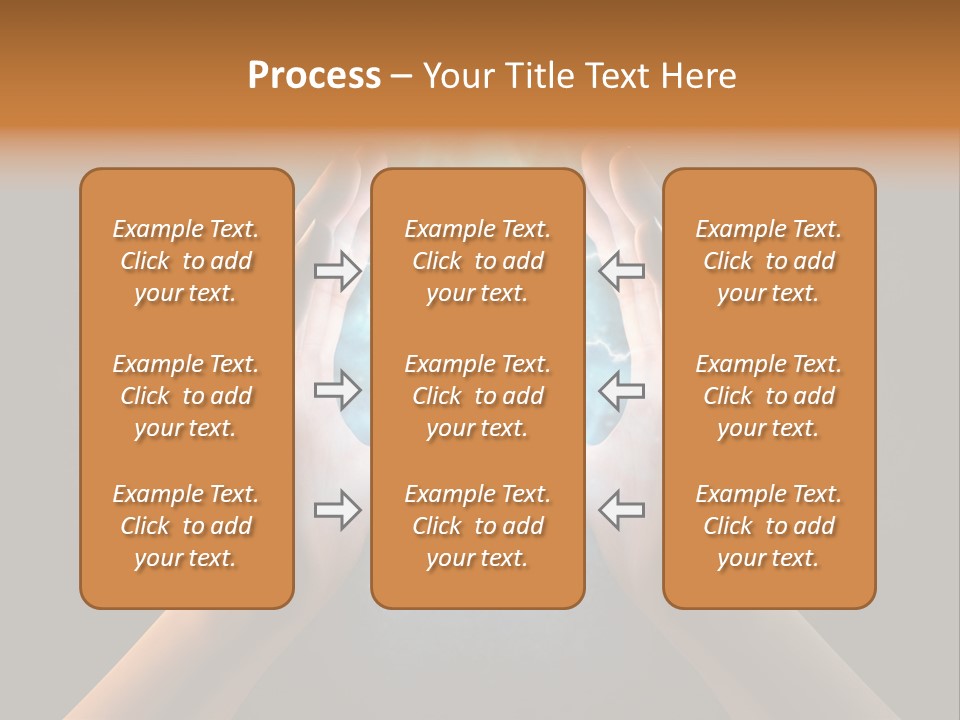 Process – Your Title Text Here

Example Text. Click to add your text.

Example Text. Click to add your text.

Example Text. Click to add your text.

Example Text. Click to add your text.

Example Text. Click to add your text.

Example Text. Click to add your text.

Example Text. Click to add your text.

Example Text. Click to add your text.

Example Text. Click to add your text.